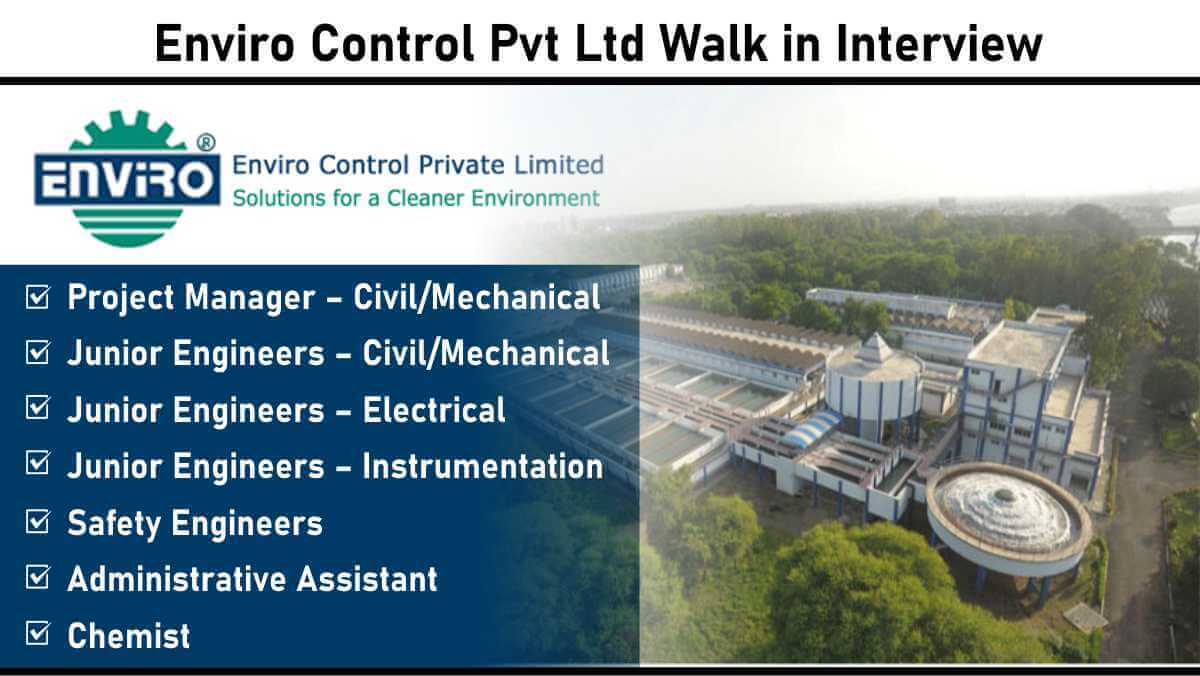 Enviro Control Pvt Ltd Walk in Interview

ENVIRO ®
Enviro Control Private Limited
Solutions for a Cleaner Environment

☑ Project Manager – Civil/Mechanical
☑ Junior Engineers – Civil/Mechanical
☑ Junior Engineers – Electrical
☑ Junior Engineers – Instrumentation
☑ Safety Engineers
☑ Administrative Assistant
☑ Chemist